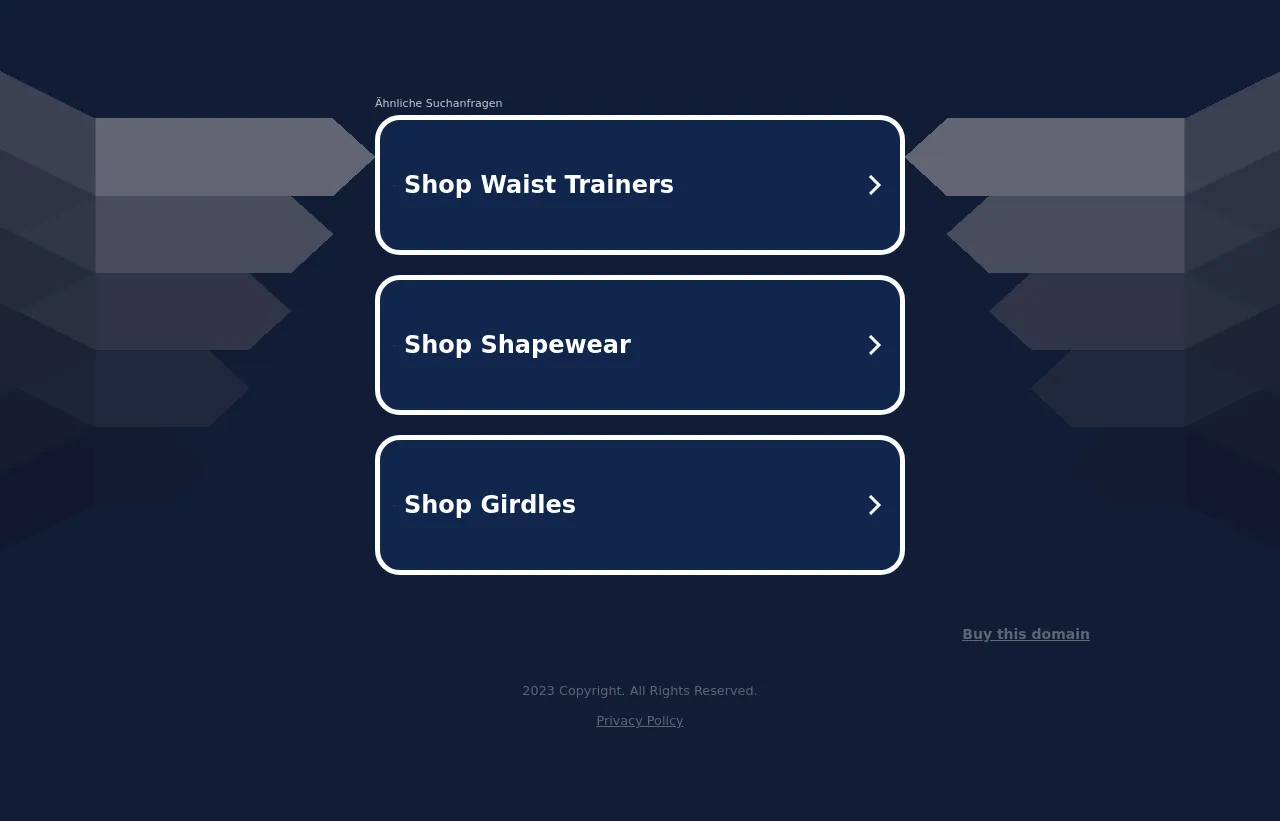 Ähnliche Suchanfragen

Shop Waist Trainers

Shop Shapewear

Shop Girdles

Buy this domain

2023 Copyright. All Rights Reserved.

Privacy Policy